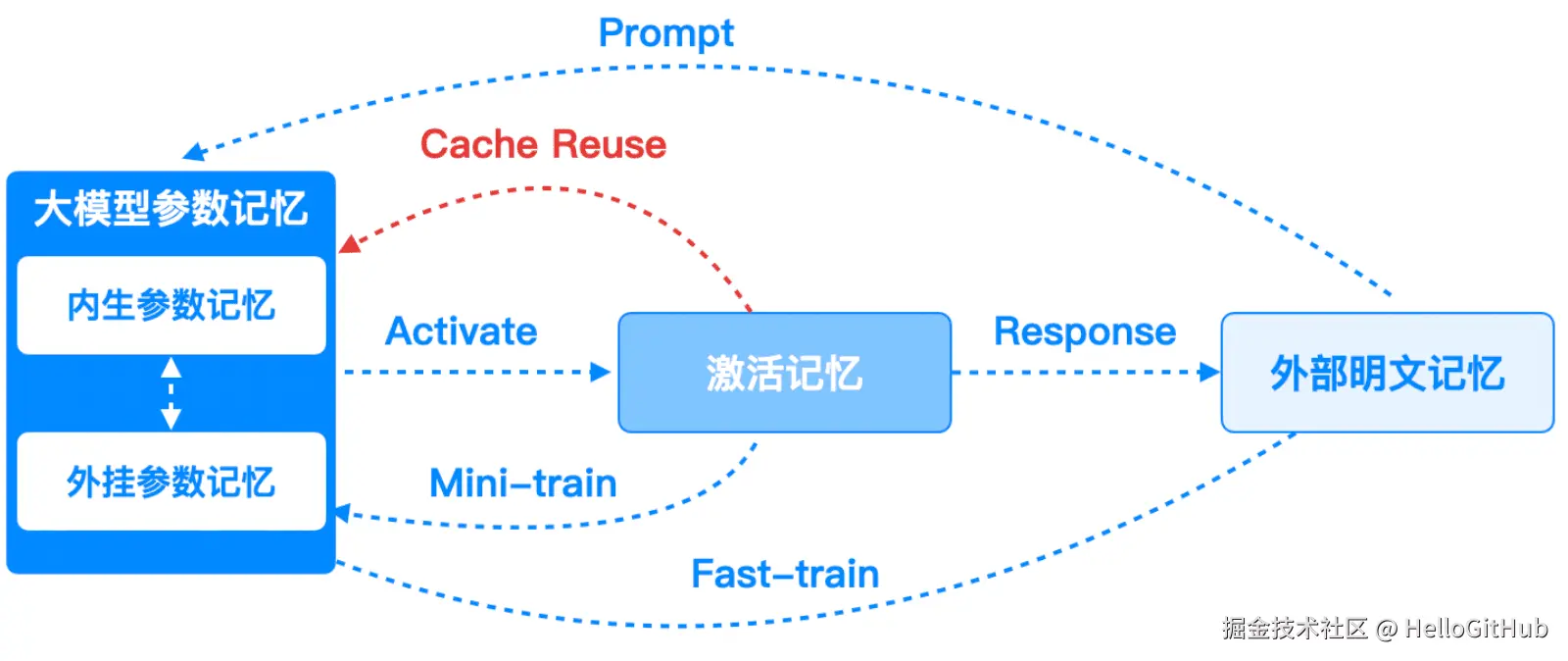 Prompt

Cache Reuse

大模型参数记忆

内生参数记忆

外挂参数记忆

Activate

激活记忆

Response

外部明文记忆

Mini–train

Fast–train

掘金技术社区 @ HelloGitHub